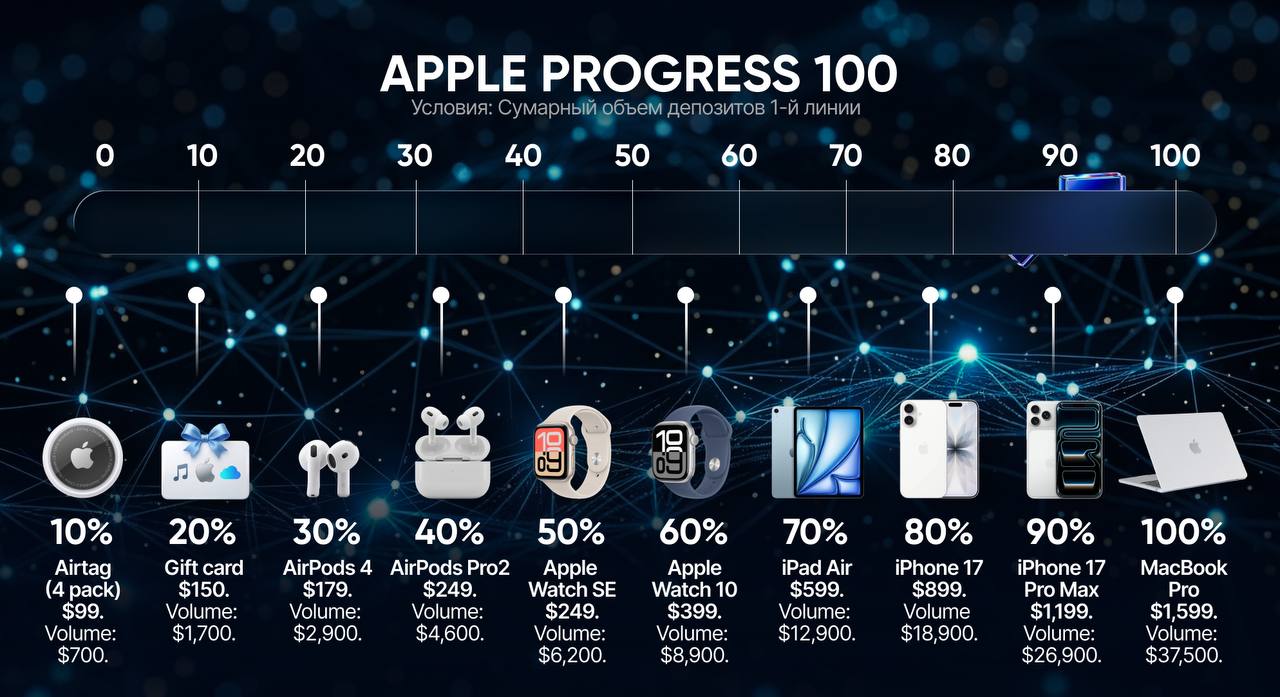 APPLE PROGRESS 100
Условия: Сумарный объем депозитов 1-й линии

0 10 20 30 40 50 60 70 80 90 100

10%
Airtag (4 pack) $99.
Volume: $700.

20%
Gift card $150.
Volume: $1,700.

30%
AirPods 4 $179.
Volume: $2,900.

40%
AirPods Pro2 $249.
Volume: $4,600.

50%
Apple Watch SE $249.
Volume: $6,200.

60%
Apple Watch 10 $399.
Volume: $8,900.

70%
iPad Air $599.
Volume: $12,900.

80%
iPhone 17 $899.
Volume $18,900.

90%
iPhone 17 Pro Max $1,199.
Volume: $26,900.

100%
MacBook Pro $1,599.
Volume: $37,500.